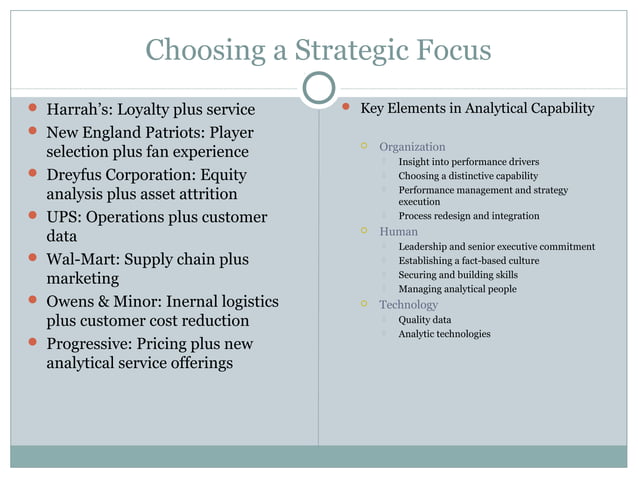 Choosing a Strategic Focus

- Harrah's: Loyalty plus service
- New England Patriots: Player selection plus fan experience
- Dreyfus Corporation: Equity analysis plus asset attrition
- UPS: Operations plus customer data
- Wal-Mart: Supply chain plus marketing
- Owens & Minor: Inernal logistics plus customer cost reduction
- Progressive: Pricing plus new analytical service offerings

- Key Elements in Analytical Capability
  - Organization
    - Insight into performance drivers
    - Choosing a distinctive capability
    - Performance management and strategy execution
    - Process redesign and integration
  - Human
    - Leadership and senior executive commitment
    - Establishing a fact-based culture
    - Securing and building skills
    - Managing analytical people
  - Technology
    - Quality data
    - Analytic technologies